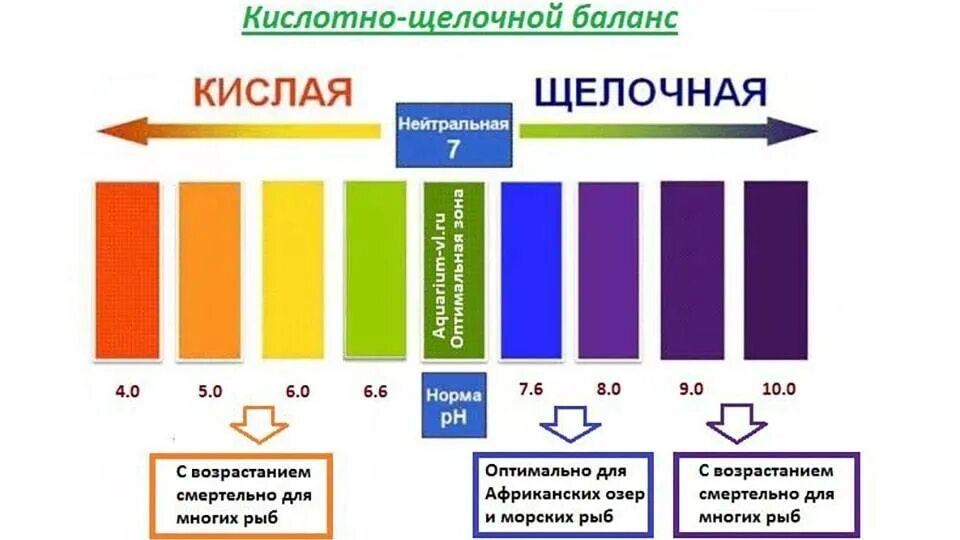 Кислотно-щелочной баланс

КИСЛАЯ

Нейтральная
7

ЩЕЛОЧНАЯ

Aquarium-vl.ru
Оптимальная зона

4.0
5.0
6.0
6.6
Норма
pH
7.6
8.0
9.0
10.0

С возрастанием смертельно для многих рыб

Оптимально для Африканских озер и морских рыб

С возрастанием смертельно для многих рыб